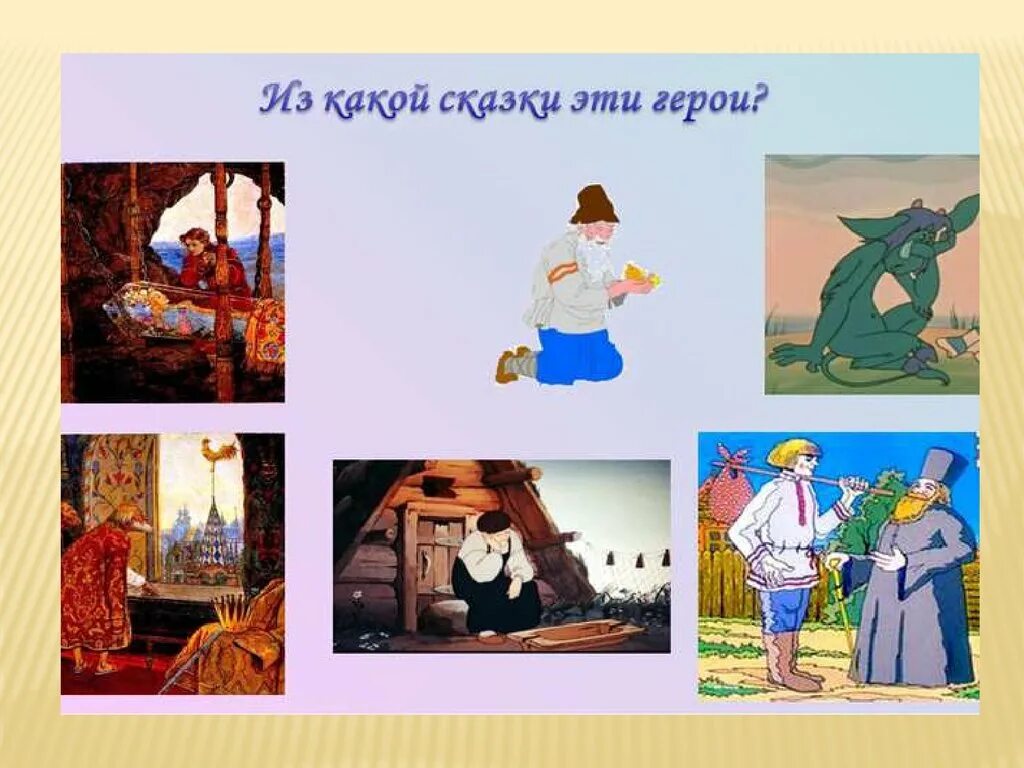 Из какой сказки эти герои?